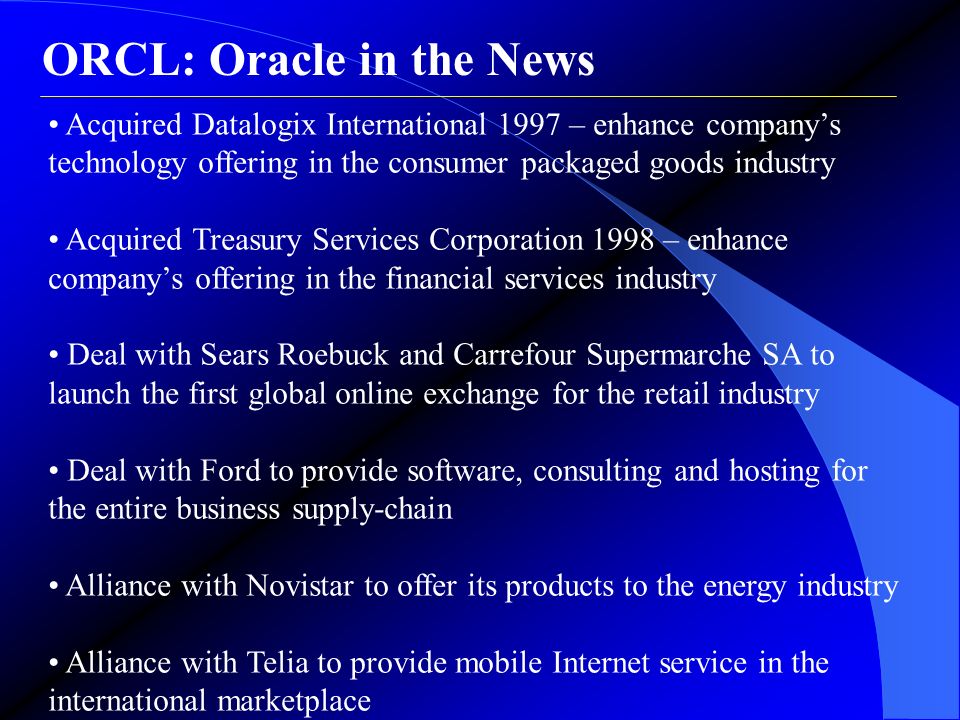 ORCL: Oracle in the News

• Acquired Datalogix International 1997 – enhance company’s technology offering in the consumer packaged goods industry

• Acquired Treasury Services Corporation 1998 – enhance company’s offering in the financial services industry

• Deal with Sears Roebuck and Carrefour Supermarche SA to launch the first global online exchange for the retail industry

• Deal with Ford to provide software, consulting and hosting for the entire business supply-chain

• Alliance with Novistar to offer its products to the energy industry

• Alliance with Telia to provide mobile Internet service in the international marketplace